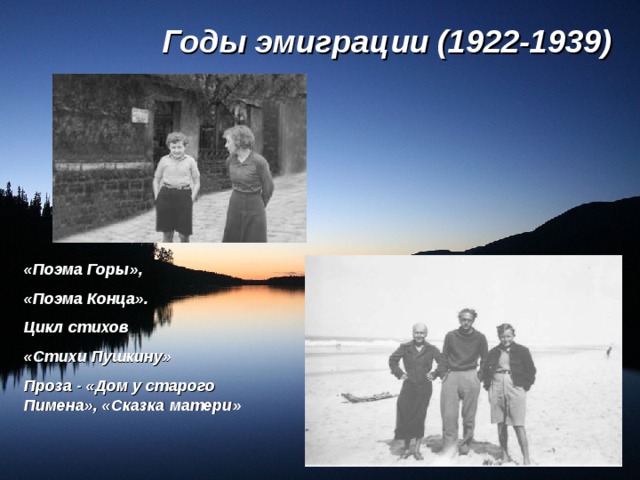 Годы эмиграции (1922-1939)

«Поэма Горы»,

«Поэма Конца».

Цикл стихов

«Стихи Пушкину»

Проза - «Дом у старого Пимена», «Сказка матери»